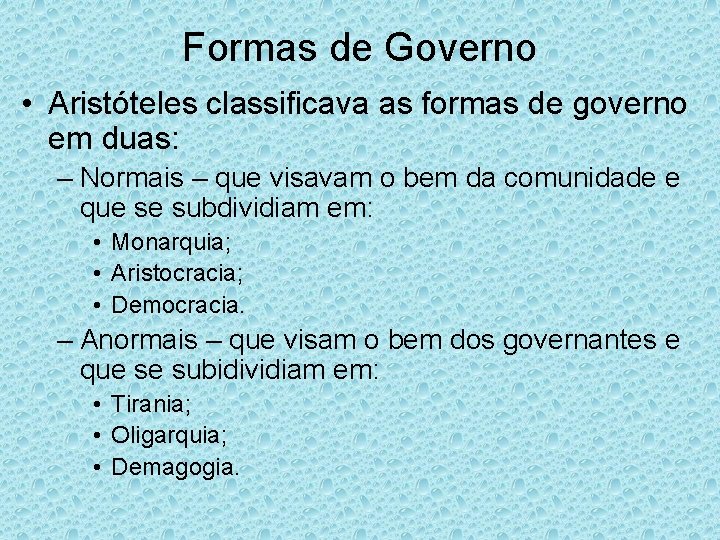 Formas de Governo

• Aristóteles classificava as formas de governo em duas:

– Normais – que visavam o bem da comunidade e que se subdividiam em:

• Monarquia;
• Aristocracia;
• Democracia.

– Anormais – que visam o bem dos governantes e que se subidividiam em:

• Tirania;
• Oligarquia;
• Demagogia.